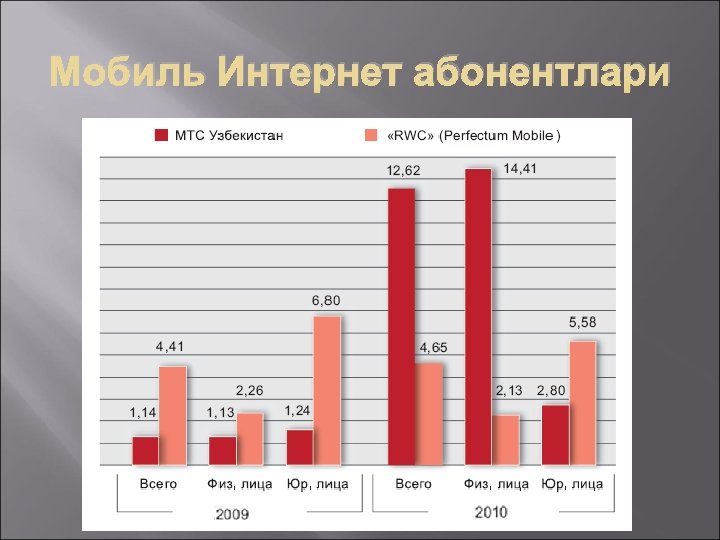 Мобиль Интернет абонентлари

МТС Узбекистан
«RWC» (Perfectum Mobile )

1,14
4,41
1,13
2,26
1,24
6,80
12,62
4,65
14,41
2,13
2,80
5,58

Всего
Физ, лица
Юр, лица
Всего
Физ, лица
Юр, лица

2009
2010